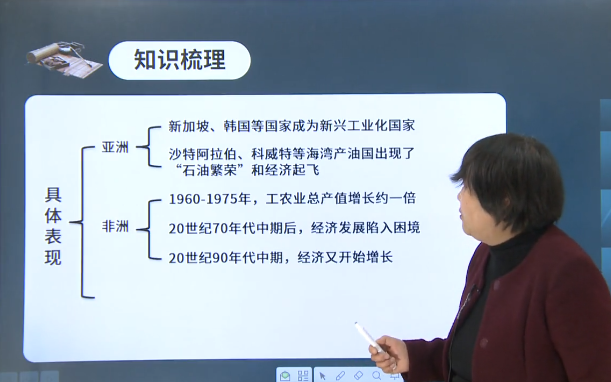 知识梳理

具体表现

亚洲
新加坡、韩国等国家成为新兴工业化国家
沙特阿拉伯、科威特等海湾产油国出现了“石油繁荣”和经济起飞

非洲
1960-1975年，工农业总产值增长约一倍
20世纪70年代中期后，经济发展陷入困境
20世纪90年代中期，经济又开始增长